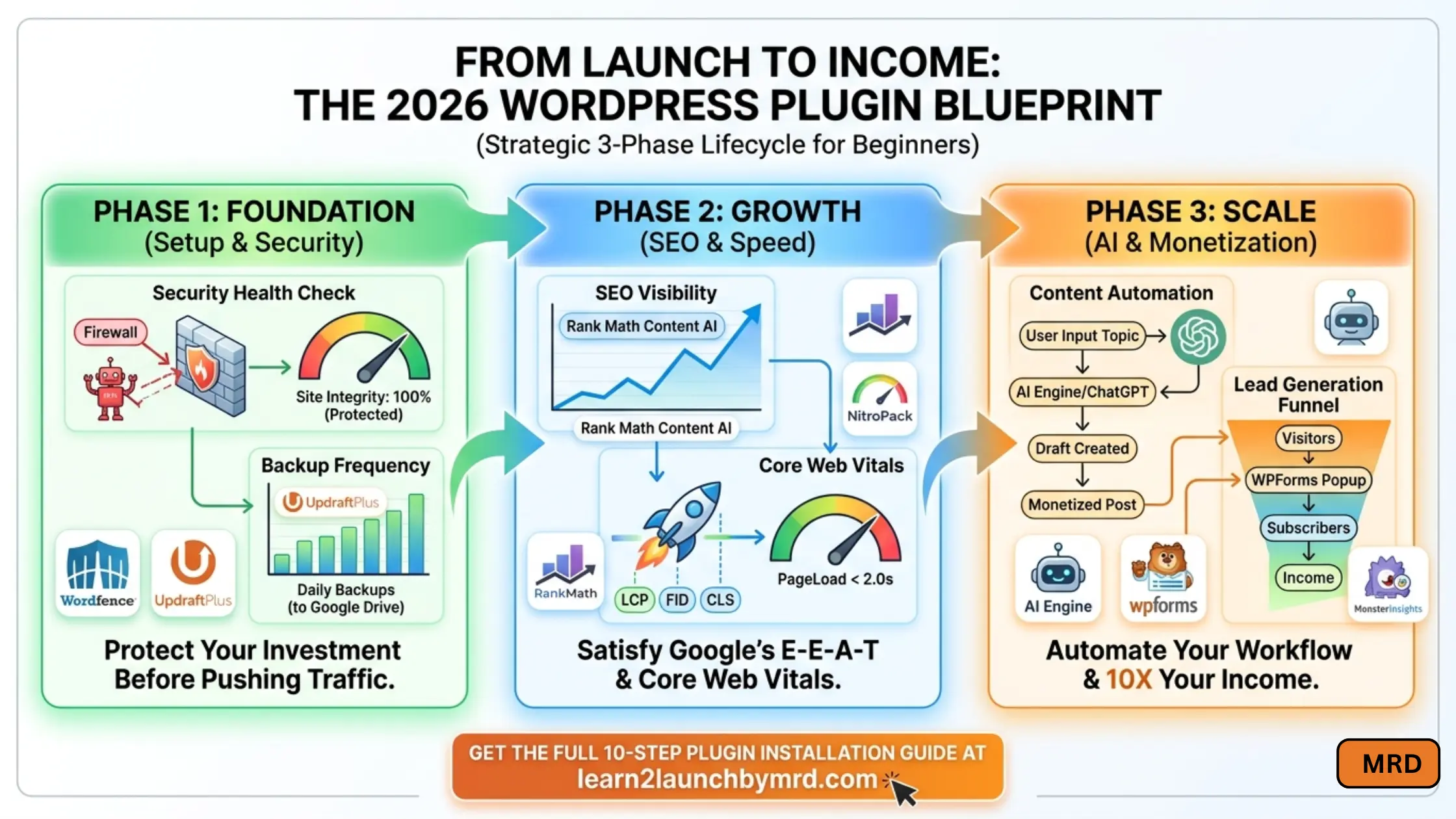 FROM LAUNCH TO INCOME:
THE 2026 WORDPRESS PLUGIN BLUEPRINT
(Strategic 3-Phase Lifecycle for Beginners)

PHASE 1: FOUNDATION
(Setup & Security)

Security Health Check
Firewall
Site Integrity: 100% (Protected)

Backup Frequency
UpdraftPlus
Daily Backups (to Google Drive)

Wordfence
UpdraftPlus

Protect Your Investment Before Pushing Traffic.

PHASE 2: GROWTH
(SEO & Speed)

SEO Visibility
Rank Math Content AI
Rank Math Content AI

NitroPack

Core Web Vitals
RankMath
LCP FID CLS
PageLoad < 2.0s

Satisfy Google's E-E-A-T & Core Web Vitals.

PHASE 3: SCALE
(AI & Monetization)

Content Automation
User Input Topic
AI Engine/ChatGPT
Draft Created
Monetized Post

Lead Generation Funnel
Visitors
WPForms Popup
Subscribers
Income

AI Engine
wpforms
MonsterInsights

Automate Your Workflow & 10X Your Income.

GET THE FULL 10-STEP PLUGIN INSTALLATION GUIDE AT
learn2launchbymrd.com

MRD